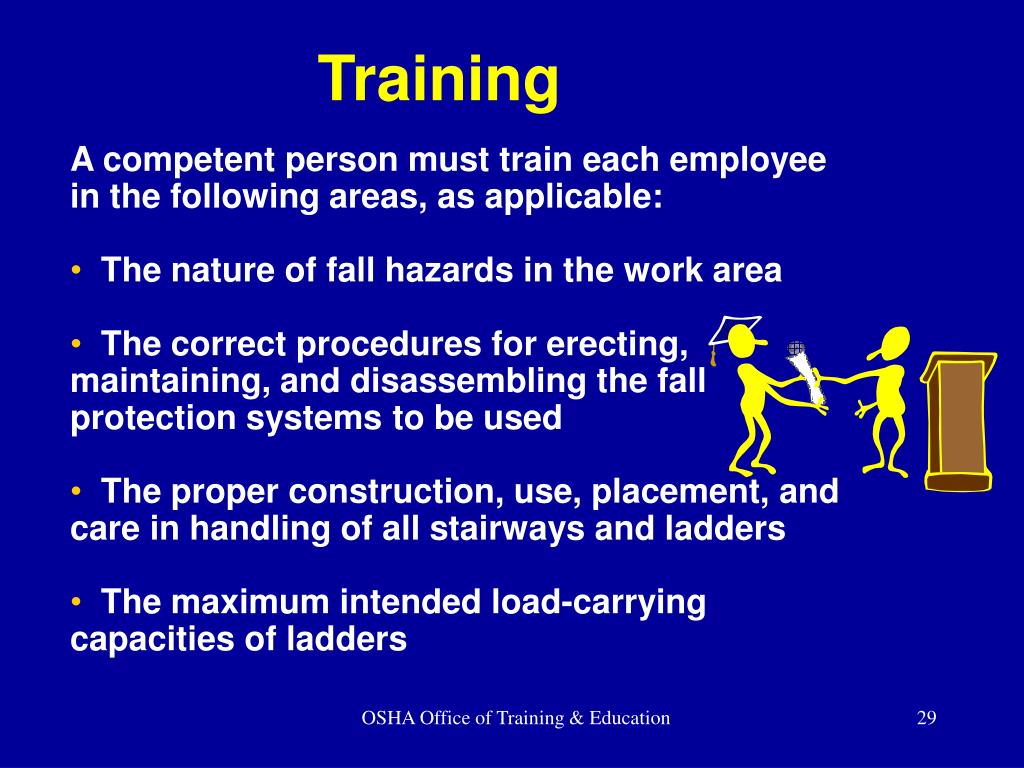 Training

A competent person must train each employee in the following areas, as applicable:

• The nature of fall hazards in the work area

• The correct procedures for erecting, maintaining, and disassembling the fall protection systems to be used

• The proper construction, use, placement, and care in handling of all stairways and ladders

• The maximum intended load-carrying capacities of ladders

OSHA Office of Training & Education

29